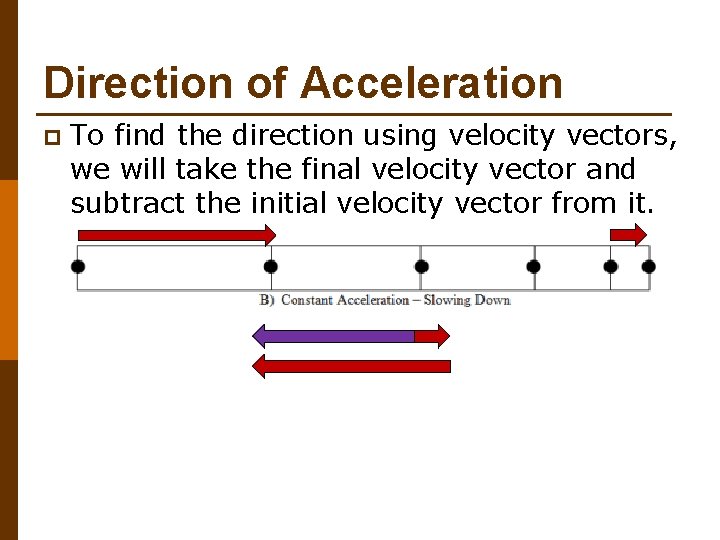 Direction of Acceleration

To find the direction using velocity vectors, we will take the final velocity vector and subtract the initial velocity vector from it.

B) Constant Acceleration – Slowing Down